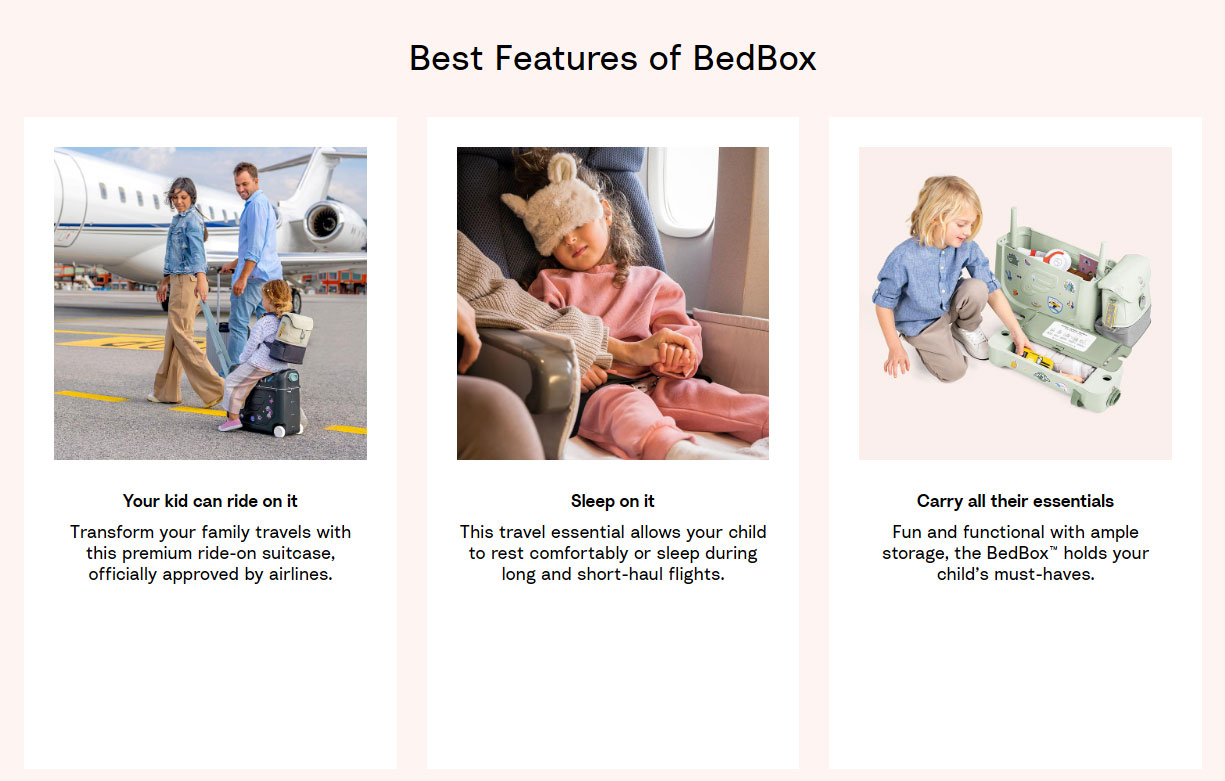 Best Features of BedBox

Your kid can ride on it

Transform your family travels with this premium ride-on suitcase, officially approved by airlines.

Sleep on it

This travel essential allows your child to rest comfortably or sleep during long and short-haul flights.

Carry all their essentials

Fun and functional with ample storage, the BedBox™ holds your child's must-haves.